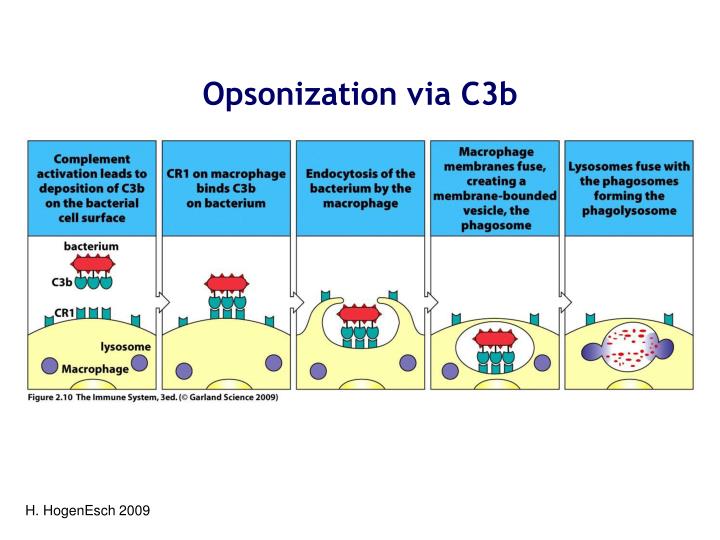 Opsonization via C3b

Complement activation leads to deposition of C3b on the bacterial cell surface

CR1 on macrophage binds C3b on bacterium

Endocytosis of the bacterium by the macrophage

Macrophage membranes fuse, creating a membrane-bounded vesicle, the phagosome

Lysosomes fuse with the phagosomes forming the phagolysosome

bacterium

C3b

CR1

lysosome

Macrophage

Figure 2.10 The Immune System, 3ed. (© Garland Science 2009)

H. HogenEsch 2009